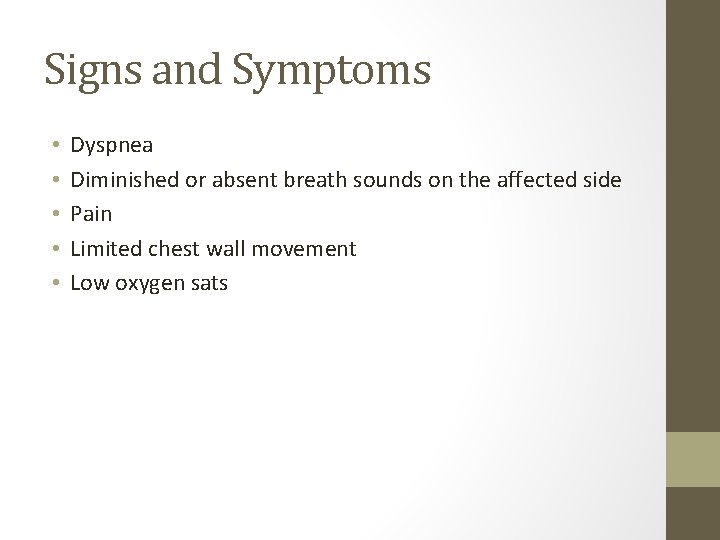 Signs and Symptoms

• Dyspnea
• Diminished or absent breath sounds on the affected side
• Pain
• Limited chest wall movement
• Low oxygen sats